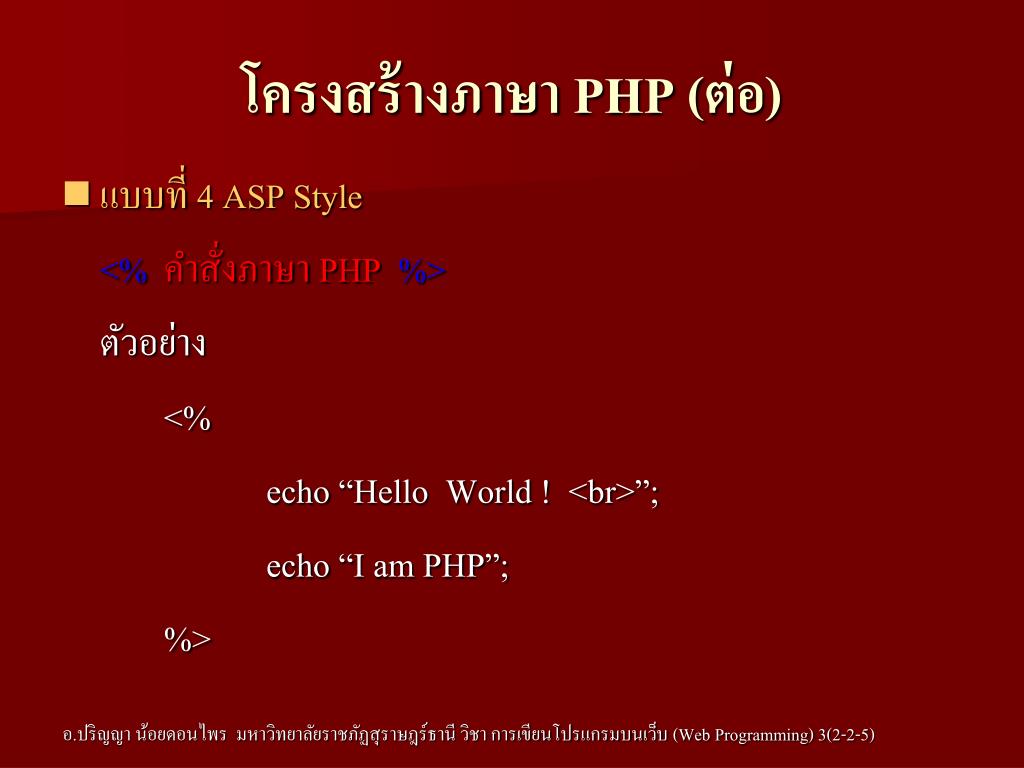 โครงสร้างภาษา PHP (ต่อ)

แบบที่ 4 ASP Style

<% คำสั่งภาษา PHP %>

ตัวอย่าง

<%

echo “Hello World ! <br>”;

echo “I am PHP”;

%>

อ.ปริญญา น้อยดอนไพร มหาวิทยาลัยราชภัฏสุราษฎร์ธานี วิชา การเขียนโปรแกรมบนเว็บ (Web Programming) 3(2-2-5)